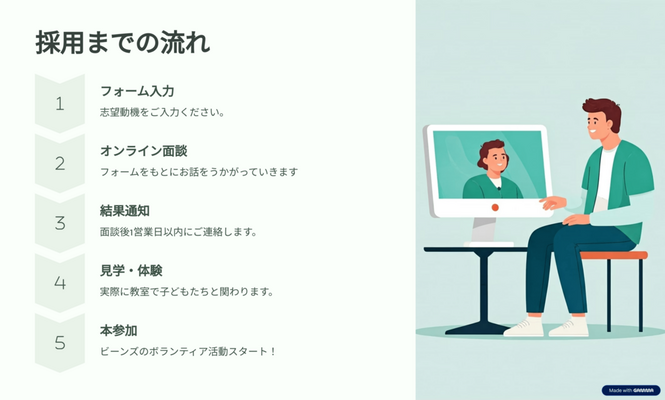 採用までの流れ

1

フォーム入力

志望動機をご入力ください。

2

オンライン面談

フォームをもとにお話をうかがっていきます

3

結果通知

面談後1営業日以内にご連絡します。

4

見学・体験

実際に教室で子どもたちと関わります。

5

本参加

ビーンズのボランティア活動スタート！

Made with GAMMA